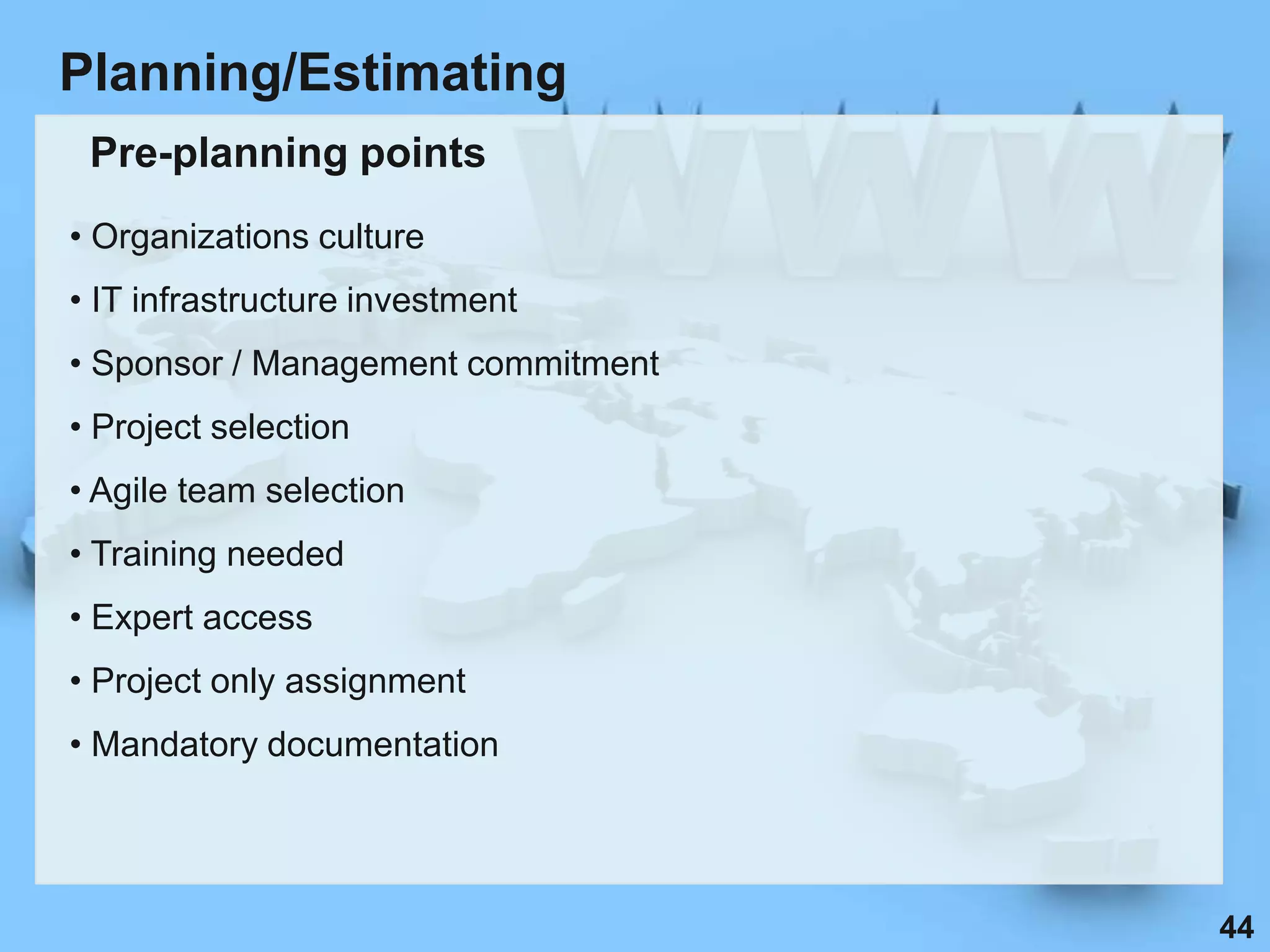 Planning/Estimating

Pre-planning points

• Organizations culture
• IT infrastructure investment
• Sponsor / Management commitment
• Project selection
• Agile team selection
• Training needed
• Expert access
• Project only assignment
• Mandatory documentation

44